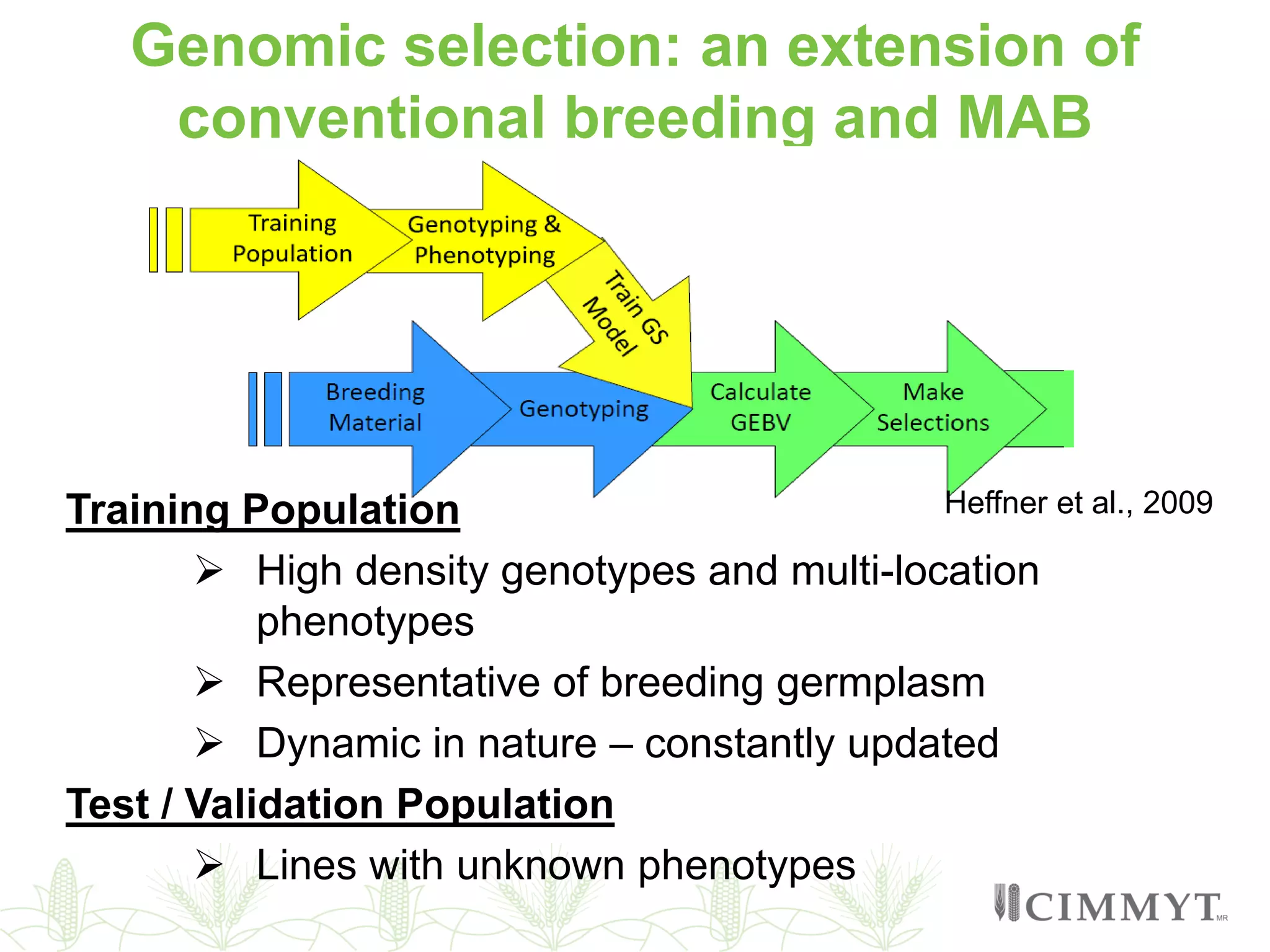 Genomic selection: an extension of conventional breeding and MAB

Training Population

Genotyping & Phenotyping

Train GS Model

Breeding Material

Genotyping

Calculate GEBV

Make Selections

Heffner et al., 2009

Training Population

➢ High density genotypes and multi-location phenotypes

➢ Representative of breeding germplasm

➢ Dynamic in nature – constantly updated

Test / Validation Population

➢ Lines with unknown phenotypes

CIMMYT MR